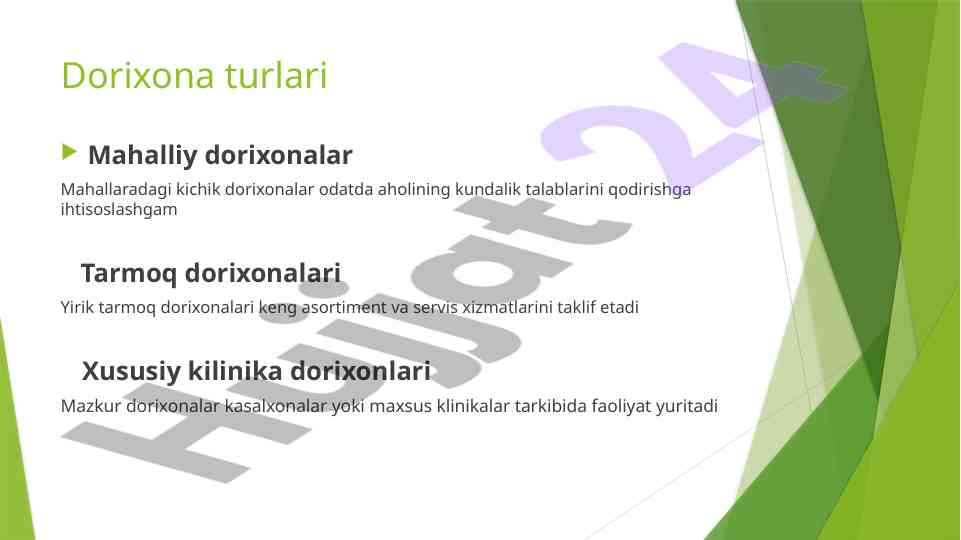 Dorixona turlari

Mahalliy dorixonalar

Mahallaradagi kichik dorixonalar odatda aholining kundalik talablarini qodirishga ihtisoslashgam

Tarmoq dorixonalari

Yirik tarmoq dorixonalari keng asortiment va servis xizmatlarini taklif etadi

Xususiy kilinika dorixonlari

Mazkur dorixonalar kasalxonalar yoki maxsus klinikalar tarkibida faoliyat yuritadi

Hujjat 24